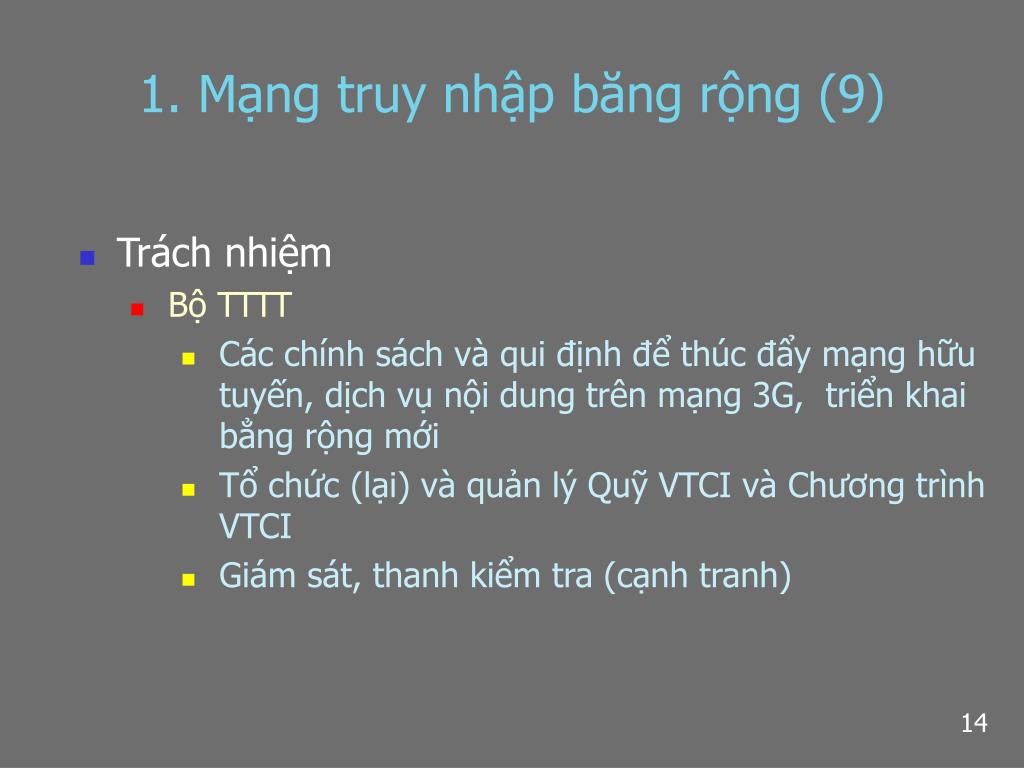 1. Mạng truy nhập băng rộng (9)

Trách nhiệm

Bộ TTTT

Các chính sách và qui định để thúc đẩy mạng hữu tuyến, dịch vụ nội dung trên mạng 3G, triển khai bằng rộng mới

Tổ chức (lại) và quản lý Quỹ VTCI và Chương trình VTCI

Giám sát, thanh kiểm tra (cạnh tranh)

14